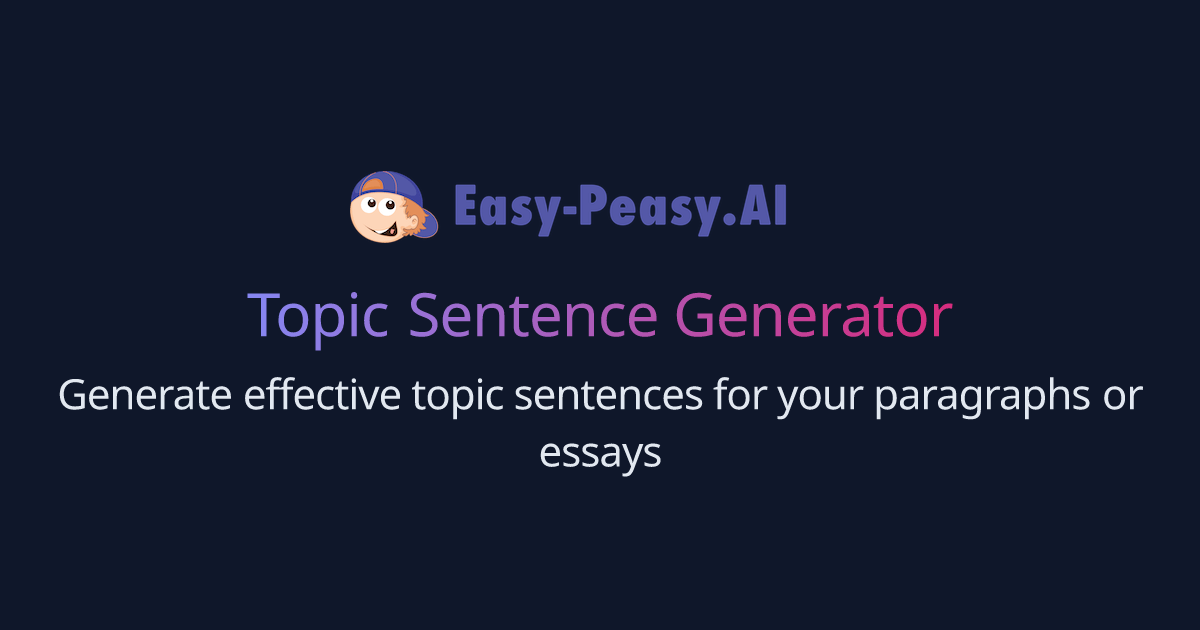 Easy-Peasy.AI

Topic Sentence Generator

Generate effective topic sentences for your paragraphs or essays